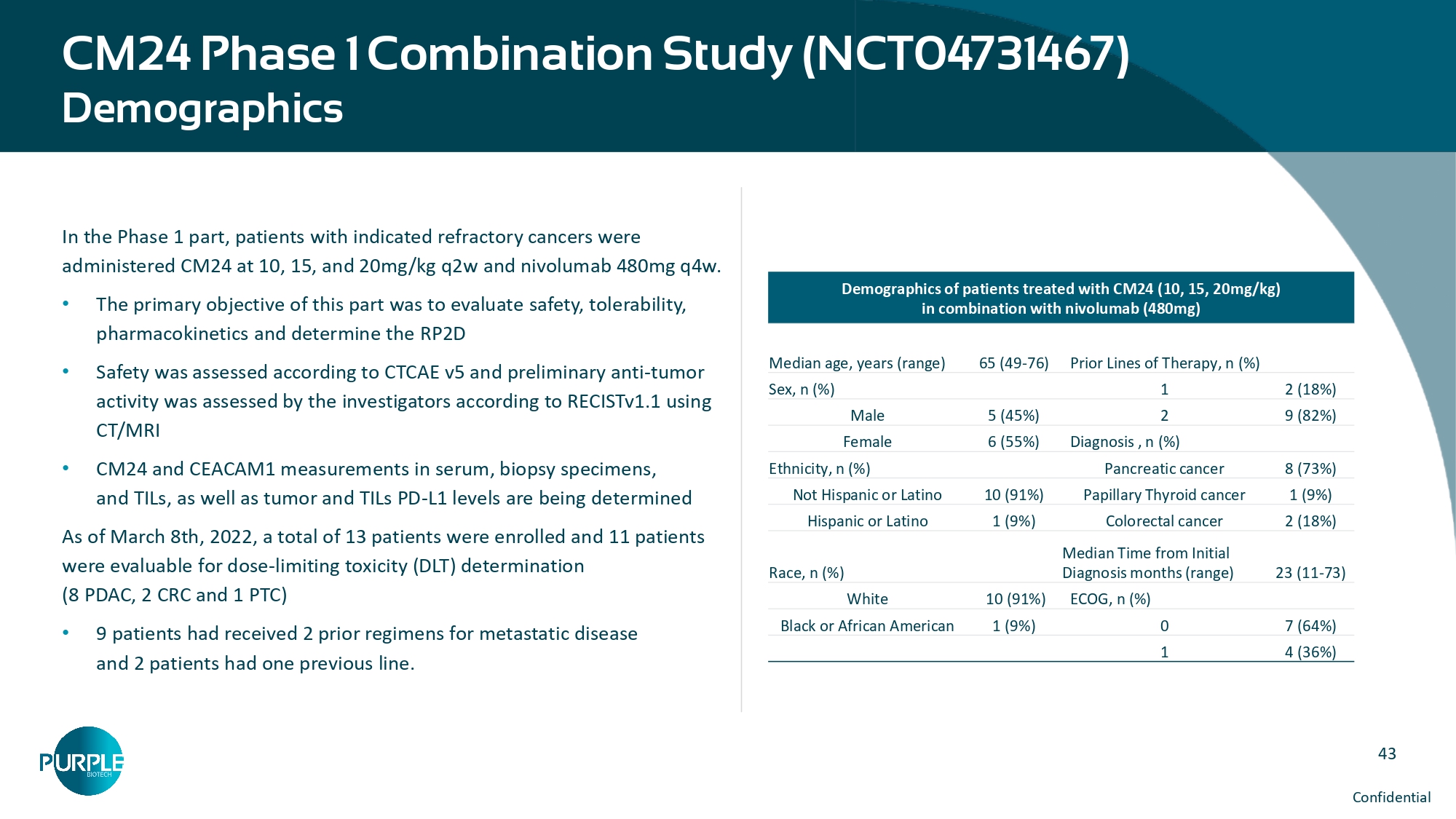 CM24 Phase 1 Combination Study (NCT04731467)
Demographics

In the Phase 1 part, patients with indicated refractory cancers were administered CM24 at 10, 15, and 20mg/kg q2w and nivolumab 480mg q4w.

• The primary objective of this part was to evaluate safety, tolerability, pharmacokinetics and determine the RP2D

• Safety was assessed according to CTCAE v5 and preliminary anti-tumor activity was assessed by the investigators according to RECISTv1.1 using CT/MRI

• CM24 and CEACAM1 measurements in serum, biopsy specimens, and TILs, as well as tumor and TILs PD-L1 levels are being determined

As of March 8th, 2022, a total of 13 patients were enrolled and 11 patients were evaluable for dose-limiting toxicity (DLT) determination (8 PDAC, 2 CRC and 1 PTC)

• 9 patients had received 2 prior regimens for metastatic disease and 2 patients had one previous line.

Demographics of patients treated with CM24 (10, 15, 20mg/kg) in combination with nivolumab (480mg)

| | | | |
|---|---|---|---|
| Median age, years (range) | 65 (49-76) | Prior Lines of Therapy, n (%) | |
| Sex, n (%) | | 1 | 2 (18%) |
| Male | 5 (45%) | 2 | 9 (82%) |
| Female | 6 (55%) | Diagnosis , n (%) | |
| Ethnicity, n (%) | | Pancreatic cancer | 8 (73%) |
| Not Hispanic or Latino | 10 (91%) | Papillary Thyroid cancer | 1 (9%) |
| Hispanic or Latino | 1 (9%) | Colorectal cancer | 2 (18%) |
| Race, n (%) | | Median Time from Initial Diagnosis months (range) | 23 (11-73) |
| White | 10 (91%) | ECOG, n (%) | |
| Black or African American | 1 (9%) | 0 | 7 (64%) |
| | | 1 | 4 (36%) |

PURPLE BIOTECH

43

Confidential